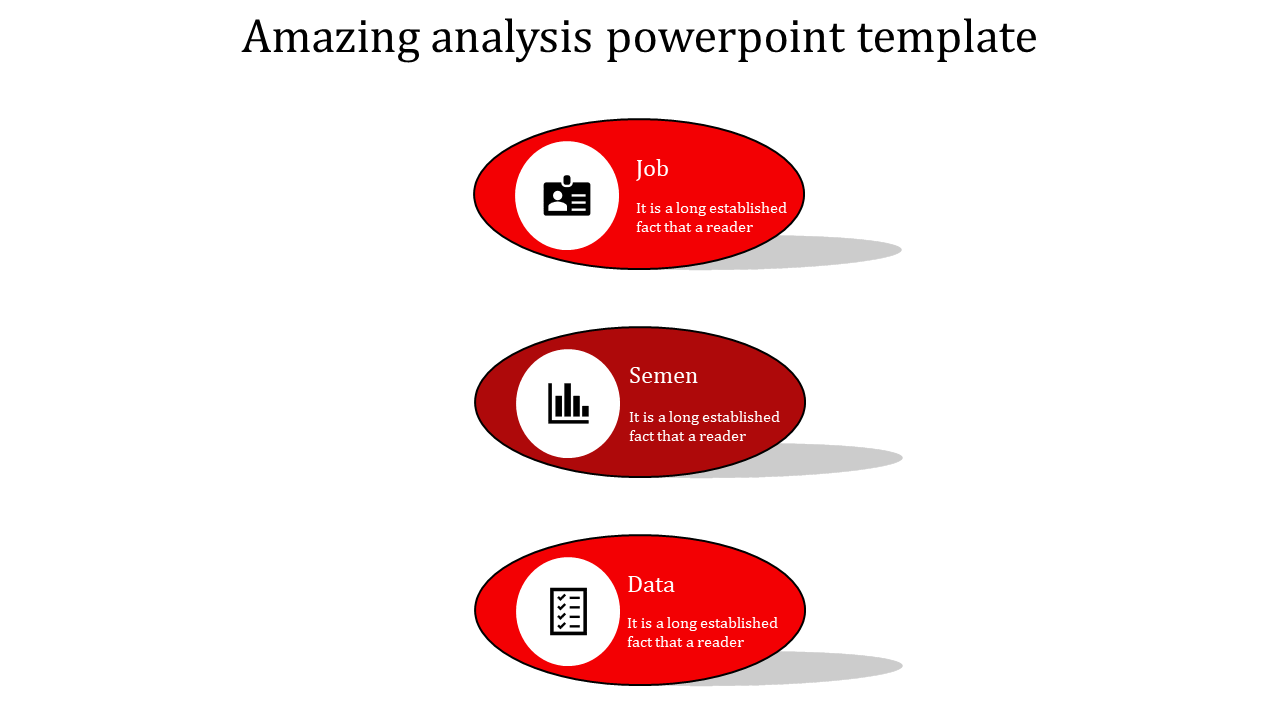 Amazing analysis powerpoint template

Job

It is a long established fact that a reader

Semen

It is a long established fact that a reader

Data

It is a long established fact that a reader